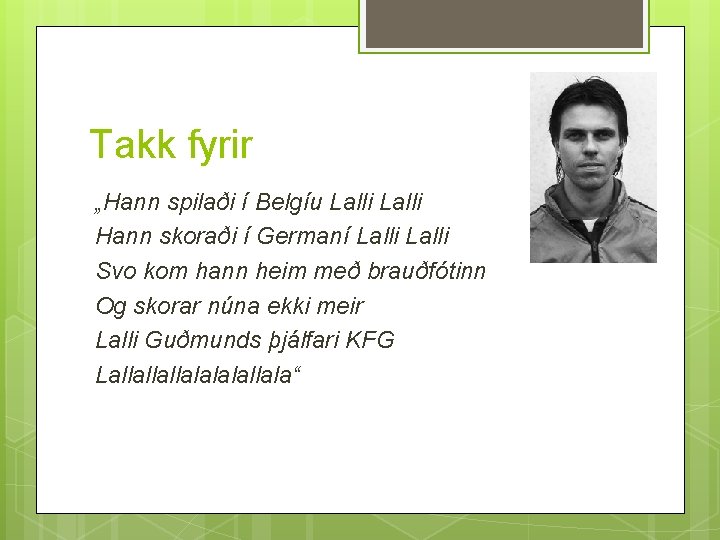 Takk fyrir

„Hann spilaði í Belgíu Lalli Lalli
Hann skoraði í Germaní Lalli Lalli
Svo kom hann heim með brauðfótinn
Og skorar núna ekki meir
Lalli Guðmunds þjálfari KFG
Lallallallalalalallala“